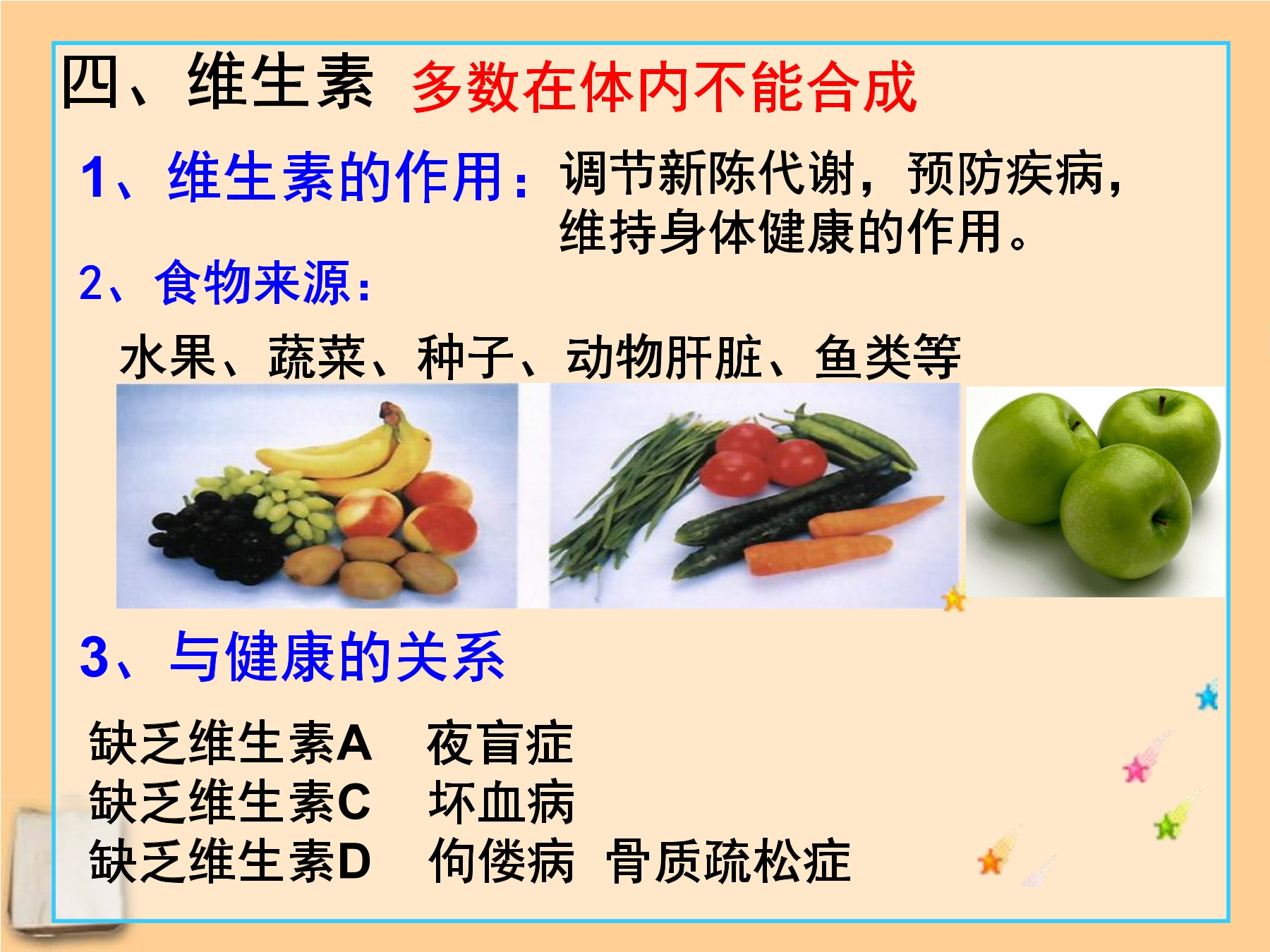 四、维生素 多数在体内不能合成

1、维生素的作用：调节新陈代谢，预防疾病，维持身体健康的作用。

2、食物来源：

水果、蔬菜、种子、动物肝脏、鱼类等

3、与健康的关系

缺乏维生素A 夜盲症
缺乏维生素C 坏血病
缺乏维生素D 佝偻病 骨质疏松症